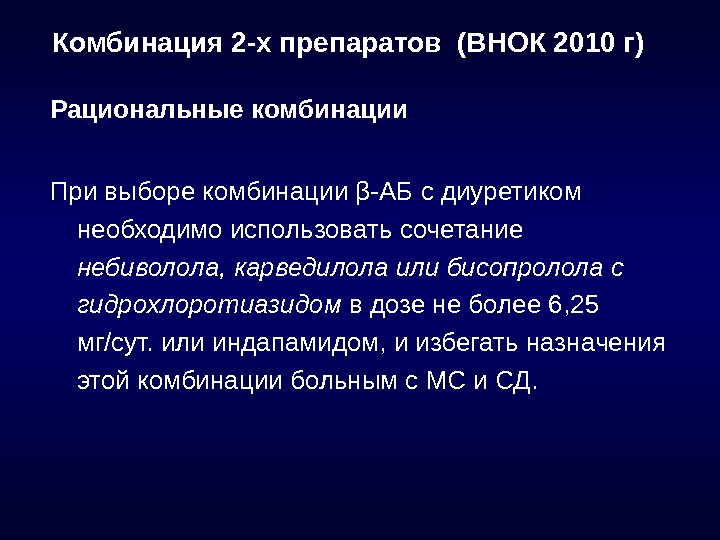 Комбинация 2-х препаратов (ВНОК 2010 г)

Рациональные комбинации

При выборе комбинации β-АБ с диуретиком необходимо использовать сочетание небиволола, карведилола или бисопролола с гидрохлоротиазидом в дозе не более 6,25 мг/сут. или индапамидом, и избегать назначения этой комбинации больным с МС и СД.